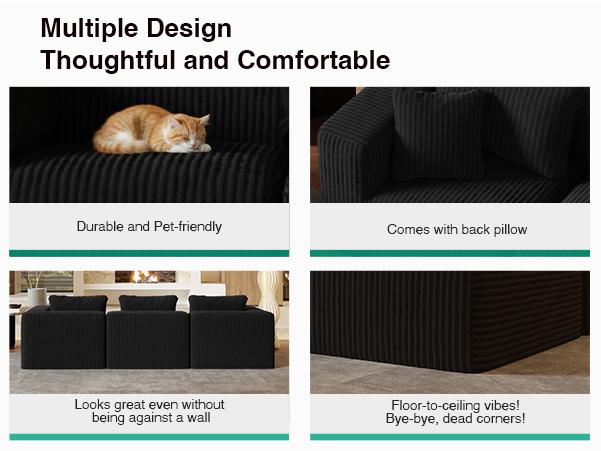 Multiple Design
Thoughtful and Comfortable

Durable and Pet-friendly

Comes with back pillow

Looks great even without being against a wall

Floor-to-ceiling vibes! Bye-bye, dead corners!